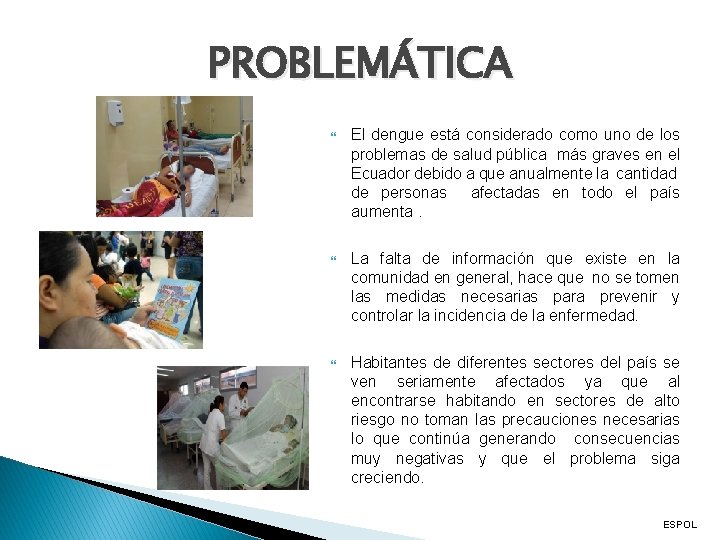 PROBLEMÁTICA

El dengue está considerado como uno de los problemas de salud pública más graves en el Ecuador debido a que anualmente la cantidad de personas afectadas en todo el país aumenta .

La falta de información que existe en la comunidad en general, hace que no se tomen las medidas necesarias para prevenir y controlar la incidencia de la enfermedad.

Habitantes de diferentes sectores del país se ven seriamente afectados ya que al encontrarse habitando en sectores de alto riesgo no toman las precauciones necesarias lo que continúa generando consecuencias muy negativas y que el problema siga creciendo.

ESPOL